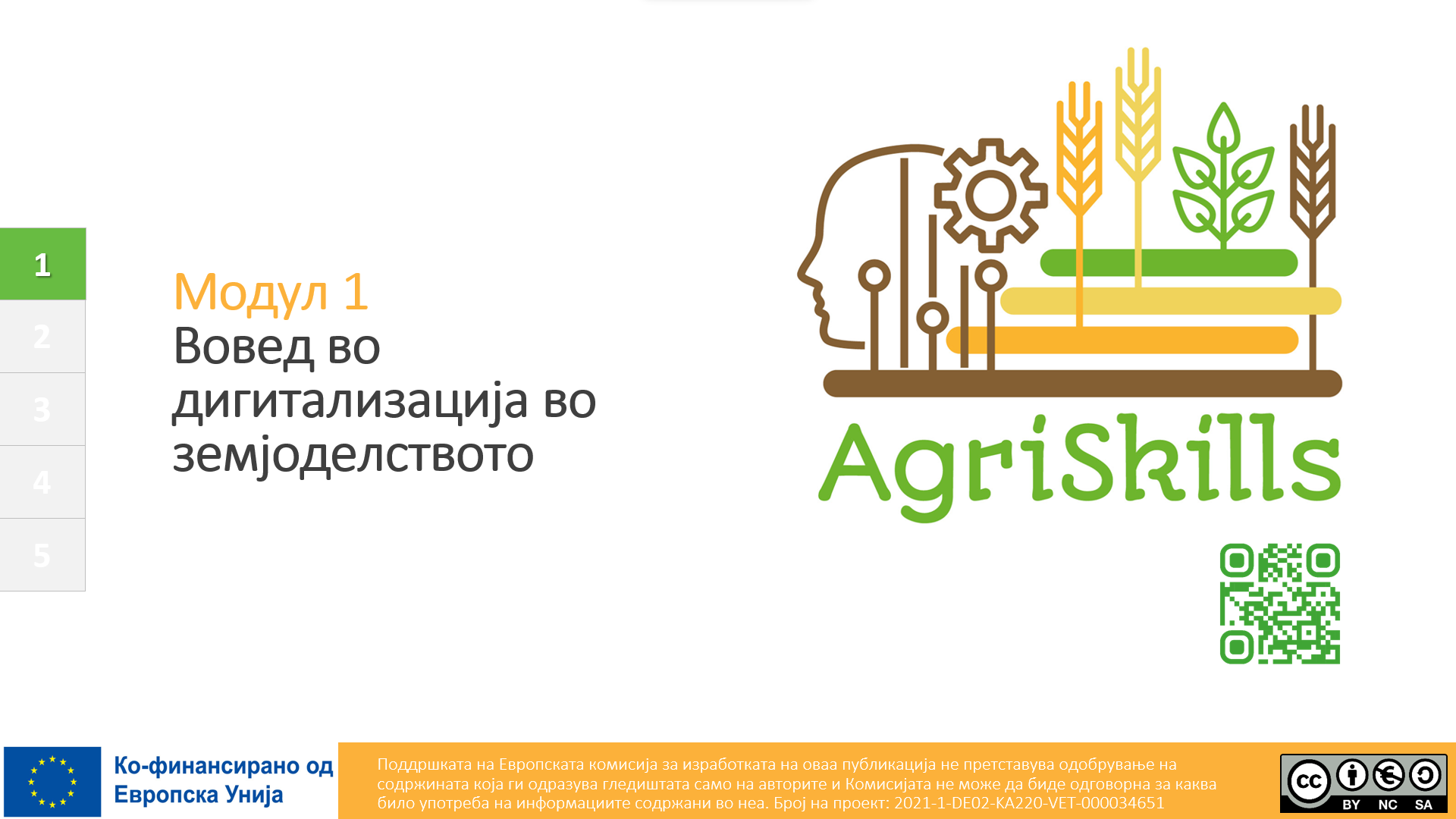 1
2
3
4
5

Модул 1
Вовед во дигитализација во земјоделството

AgriSkills

Ко-финансирано од Европска Унија

Поддршката на Европската комисија за изработката на оваа публикација не претставува одобрување на содржината која ги одразува гледиштата само на авторите и Комисијата не може да биде одговорна за каква било употреба на информациите содржани во неа. Број на проект: 2021-1-DE02-KA220-VET-000034651

cc BY NC SA